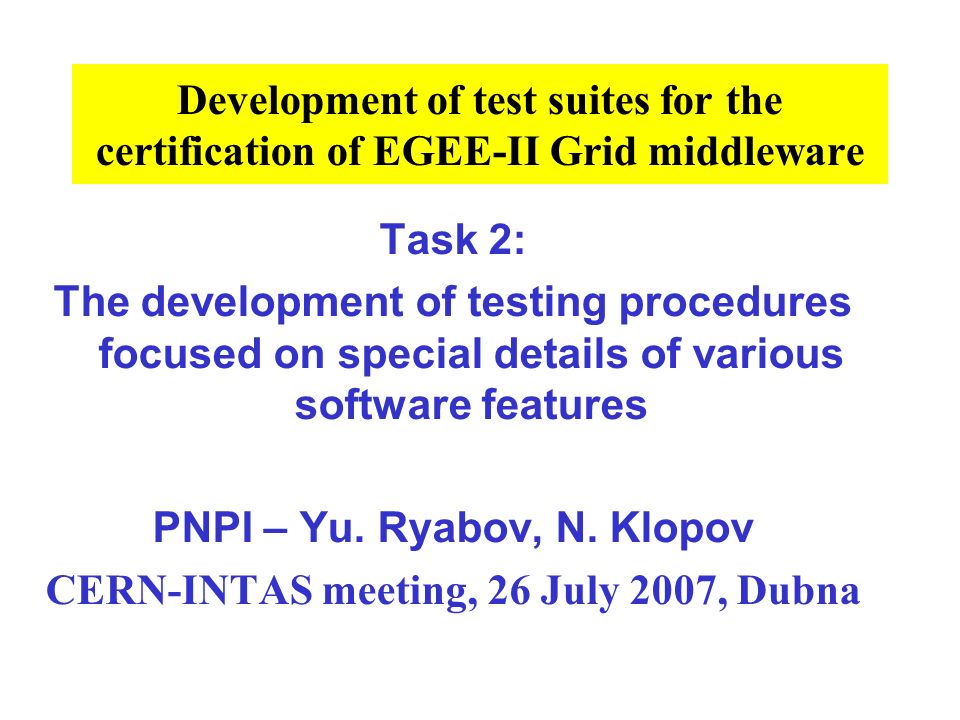 Development of test suites for the certification of EGEE-II Grid middleware

Task 2:
The development of testing procedures focused on special details of various software features

PNPI – Yu. Ryabov, N. Klopov
CERN-INTAS meeting, 26 July 2007, Dubna